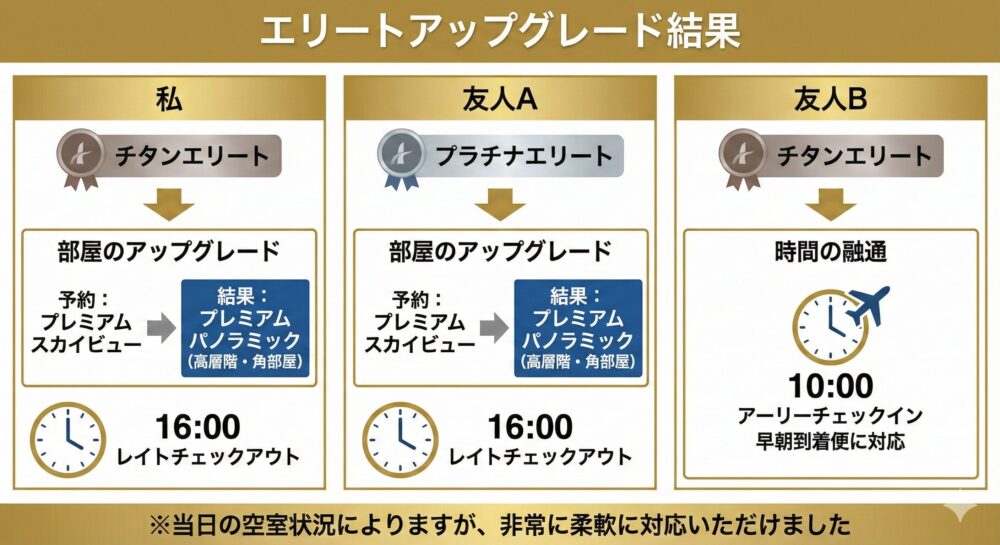 エリートアップグレード結果

私

チタンエリート

部屋のアップグレード

予約：
プレミアム
スカイビュー

結果：
プレミアム
パノラミック
(高層階・角部屋)

16:00
レイトチェックアウト

友人A

プラチナエリート

部屋のアップグレード

予約：
プレミアム
スカイビュー

結果：
プレミアム
パノラミック
(高層階・角部屋)

16:00
レイトチェックアウト

友人B

チタンエリート

時間の融通

10:00
アーリーチェックイン
早朝到着便に対応

※当日の空室状況によりますが、非常に柔軟に対応いただけました